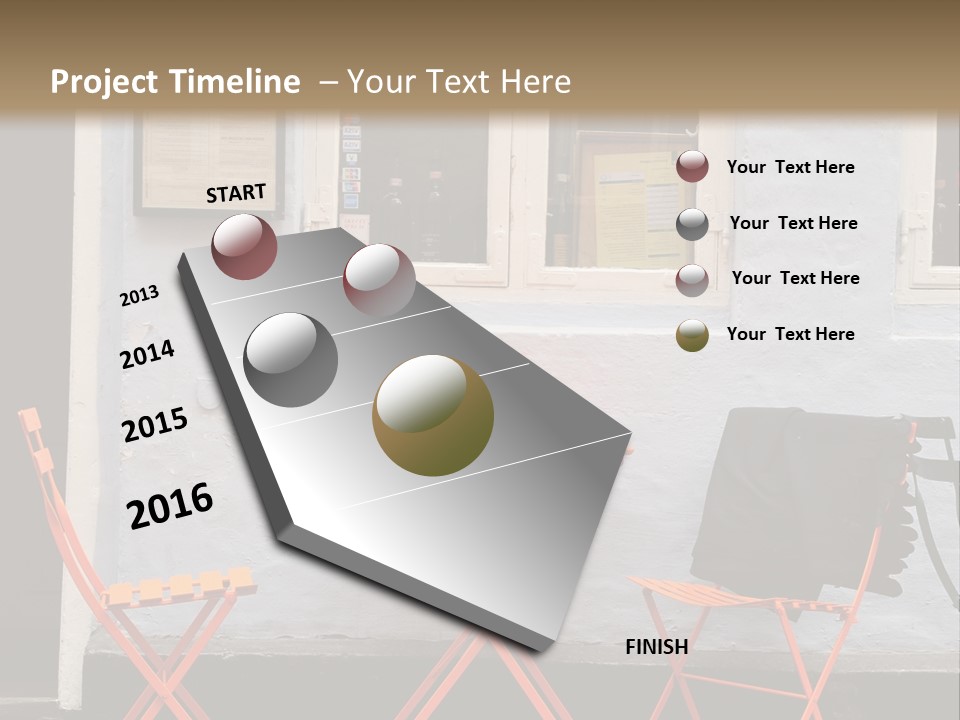 Project Timeline – Your Text Here

START

2013

2014

2015

2016

FINISH

Your Text Here

Your Text Here

Your Text Here

Your Text Here